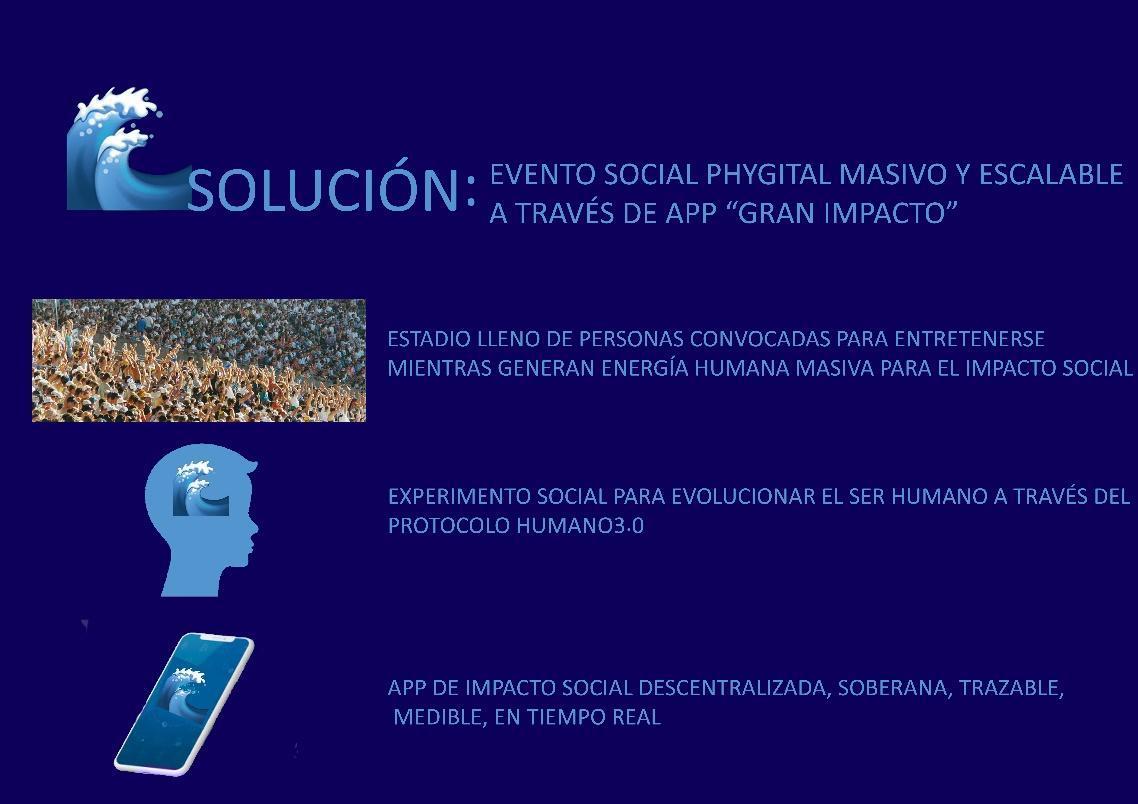 SOLUCIÓN: EVENTO SOCIAL PHYGITAL MASIVO Y ESCALABLE A TRAVÉS DE APP “GRAN IMPACTO”

ESTADIO LLENO DE PERSONAS CONVOCADAS PARA ENTRETENERSE MIENTRAS GENERAN ENERGÍA HUMANA MASIVA PARA EL IMPACTO SOCIAL

EXPERIMENTO SOCIAL PARA EVOLUCIONAR EL SER HUMANO A TRAVÉS DEL PROTOCOLO HUMANO3.0

APP DE IMPACTO SOCIAL DESCENTRALIZADA, SOBERANA, TRAZABLE, MEDIBLE, EN TIEMPO REAL